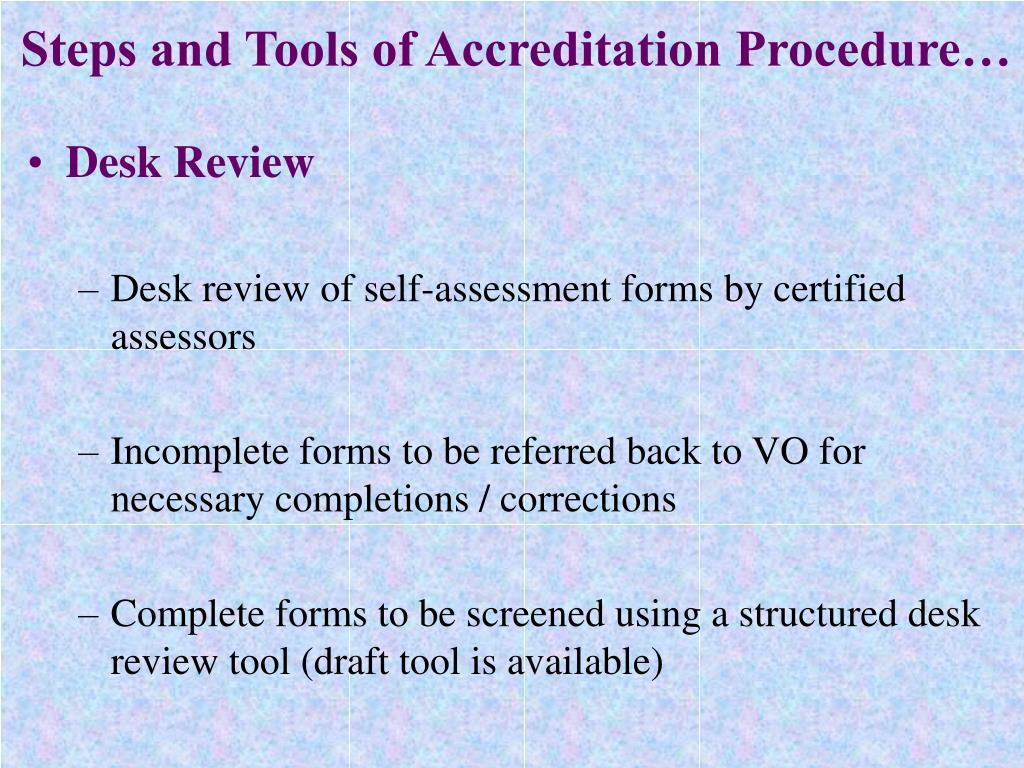 Steps and Tools of Accreditation Procedure…

• Desk Review

– Desk review of self-assessment forms by certified assessors

– Incomplete forms to be referred back to VO for necessary completions / corrections

– Complete forms to be screened using a structured desk review tool (draft tool is available)